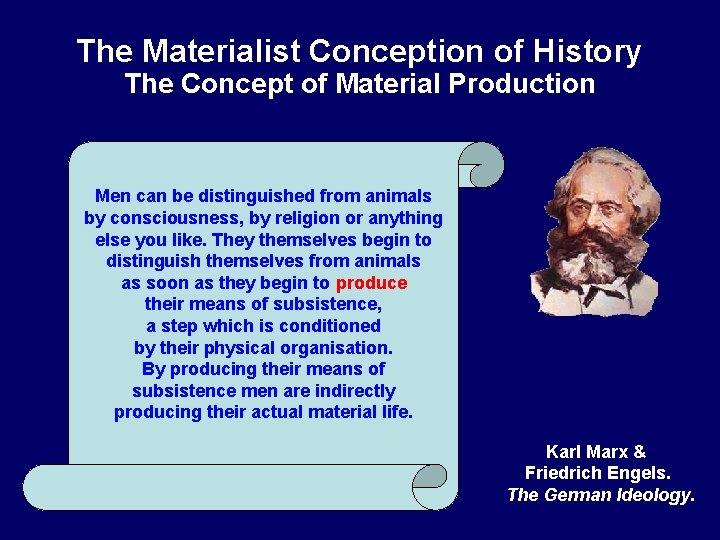 The Materialist Conception of History
The Concept of Material Production

Men can be distinguished from animals by consciousness, by religion or anything else you like. They themselves begin to distinguish themselves from animals as soon as they begin to produce their means of subsistence, a step which is conditioned by their physical organisation. By producing their means of subsistence men are indirectly producing their actual material life.

Karl Marx &
Friedrich Engels.
The German Ideology.